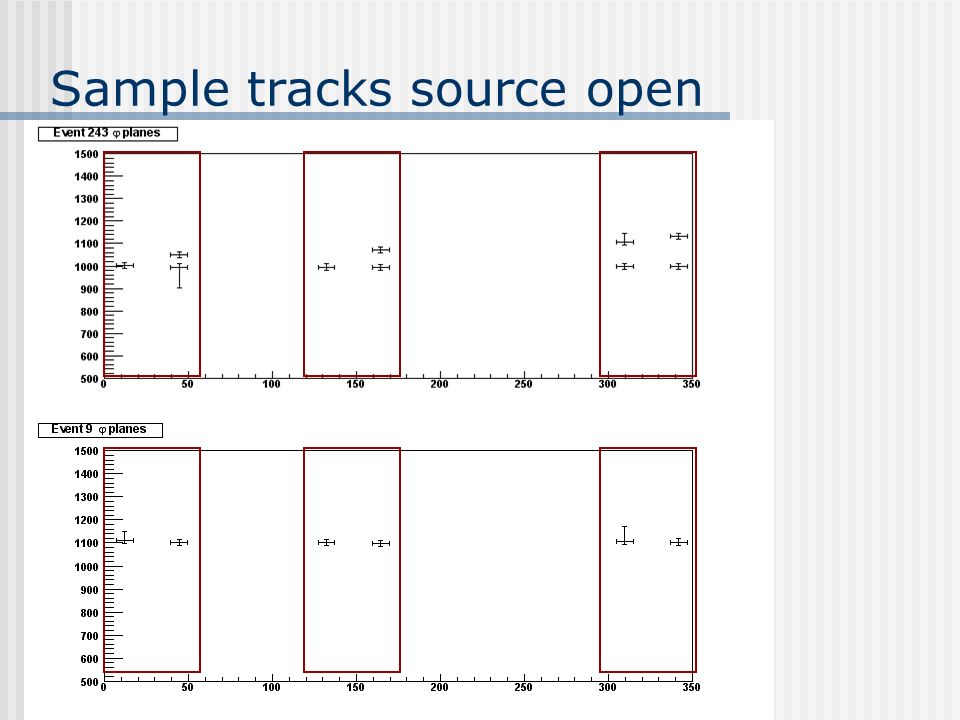 Sample tracks source open

Event 243 φ planes

1500
1400
1300
1200
1100
1000
900
800
700
600
500

0 50 100 150 200 250 300 350

Event 9 φ planes

1500
1400
1300
1200
1100
1000
900
800
700
600
500

0 50 100 150 200 250 300 350